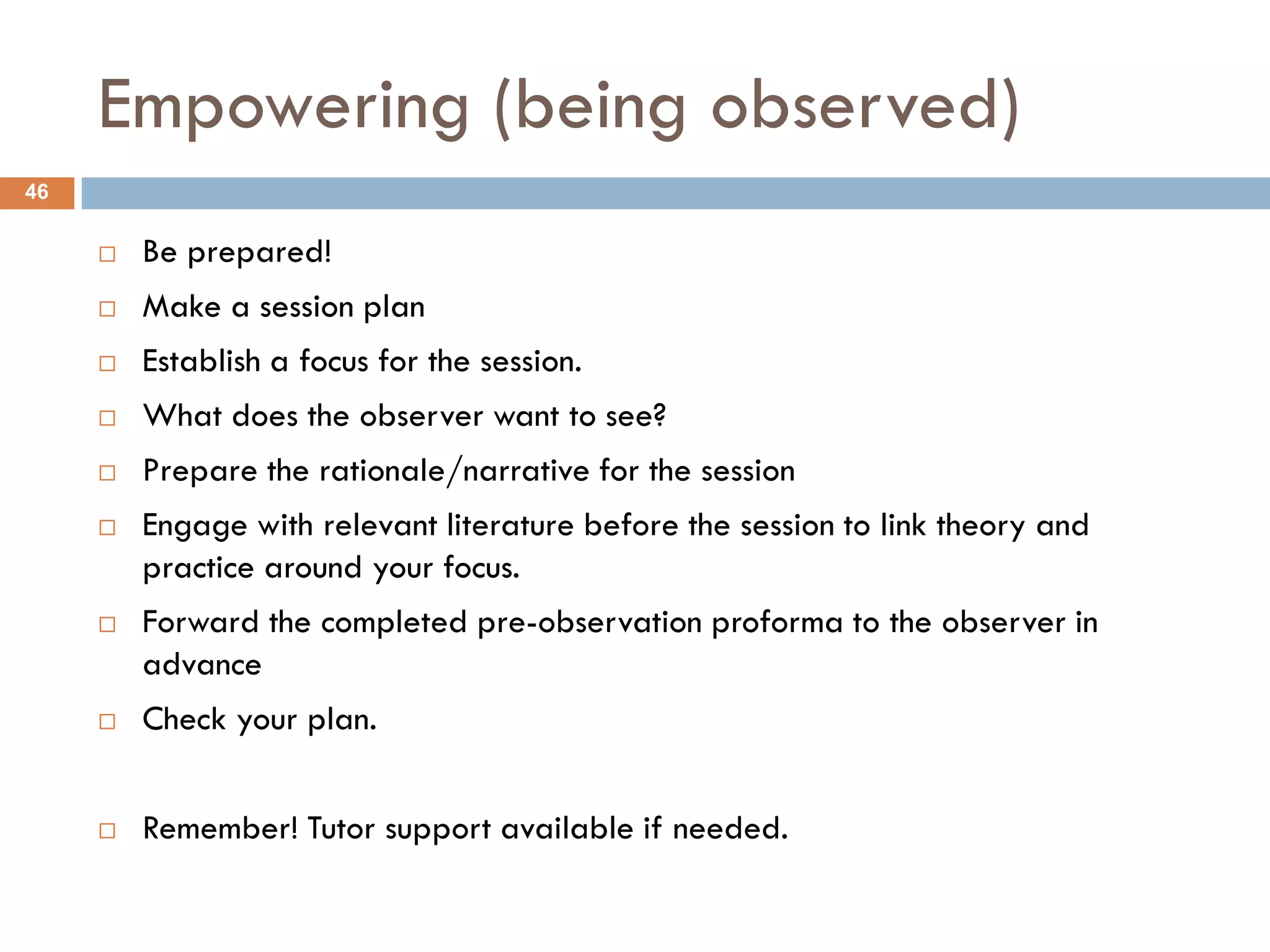 Empowering (being observed)

46

□ Be prepared!

□ Make a session plan

□ Establish a focus for the session.

□ What does the observer want to see?

□ Prepare the rationale/narrative for the session

□ Engage with relevant literature before the session to link theory and practice around your focus.

□ Forward the completed pre-observation proforma to the observer in advance

□ Check your plan.

□ Remember! Tutor support available if needed.